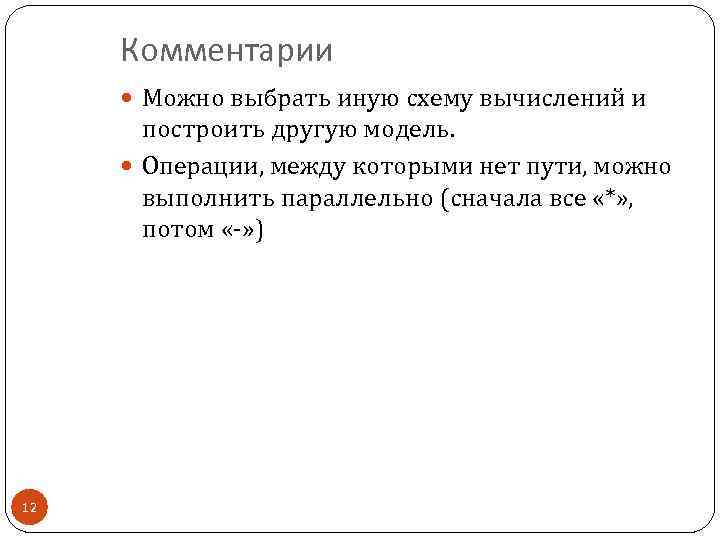 Комментарии

Можно выбрать иную схему вычислений и построить другую модель.

Операции, между которыми нет пути, можно выполнить параллельно (сначала все «*», потом «-»)

12